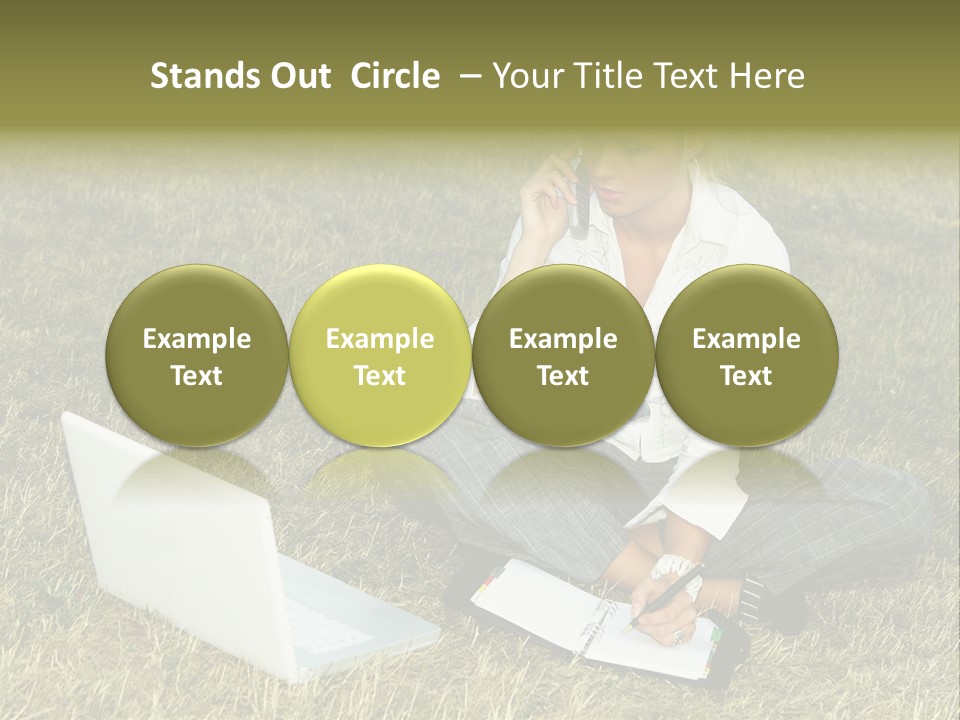 Stands Out Circle – Your Title Text Here

Example Text

Example Text

Example Text

Example Text